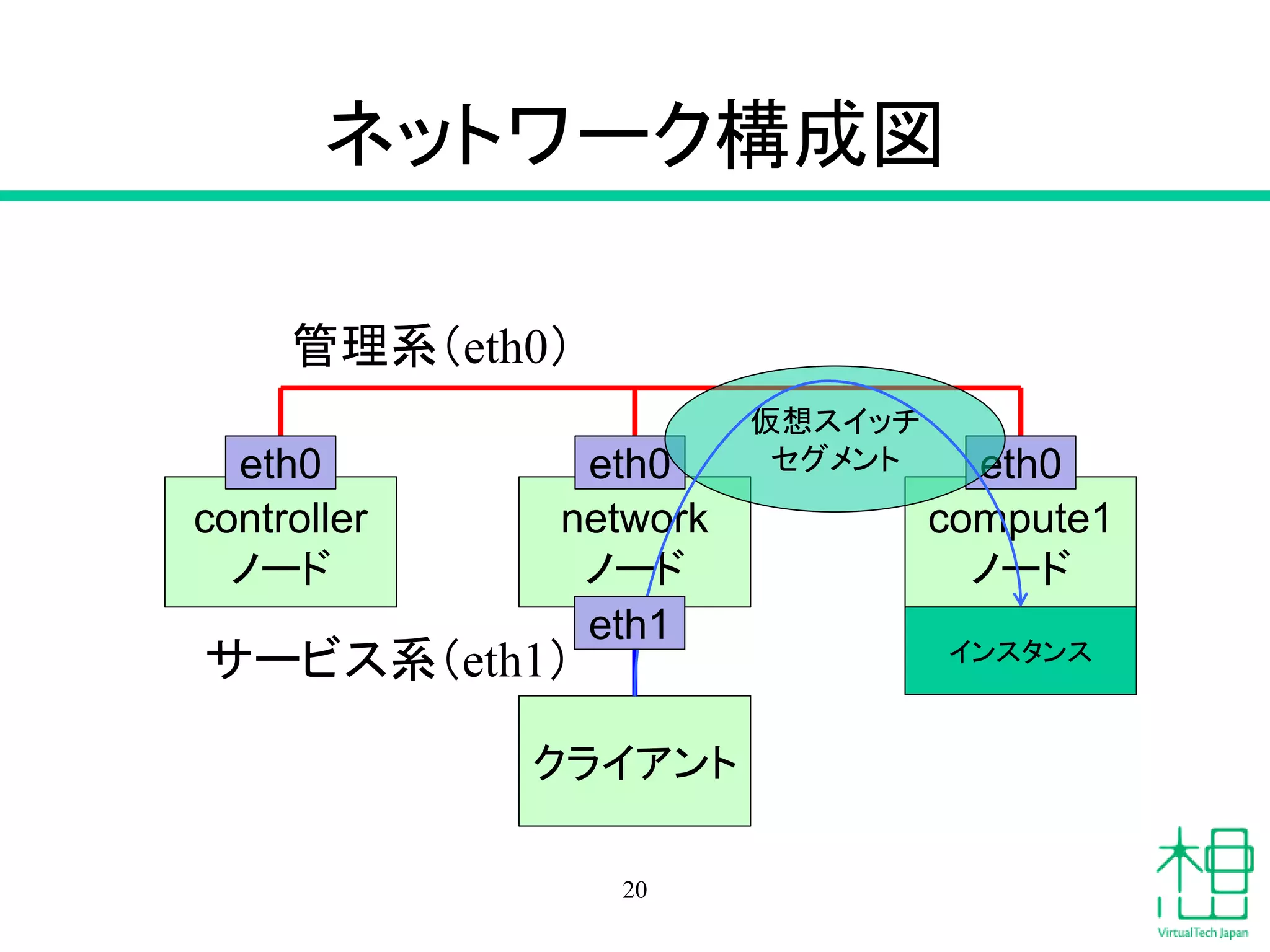 ネットワーク構成図

管理系(eth0)

仮想スイッチ
セグメント

eth0
controller
ノード

eth0
network
ノード
eth1

eth0
compute1
ノード

インスタンス

サービス系(eth1)

クライアント

20

VirtualTech Japan